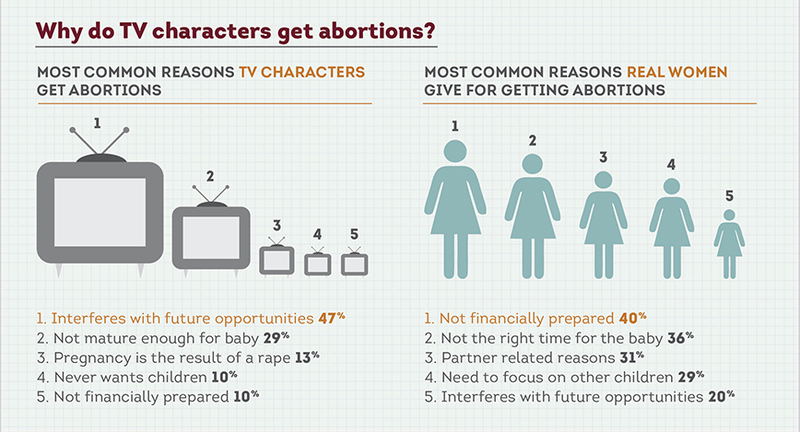 Why do TV characters get abortions?

MOST COMMON REASONS TV CHARACTERS GET ABORTIONS

1

2

3 4 5

1. Interferes with future opportunities 47%
2. Not mature enough for baby 29%
3. Pregnancy is the result of a rape 13%
4. Never wants children 10%
5. Not financially prepared 10%

MOST COMMON REASONS REAL WOMEN GIVE FOR GETTING ABORTIONS

1 2 3 4 5

1. Not financially prepared 40%
2. Not the right time for the baby 36%
3. Partner related reasons 31%
4. Need to focus on other children 29%
5. Interferes with future opportunities 20%